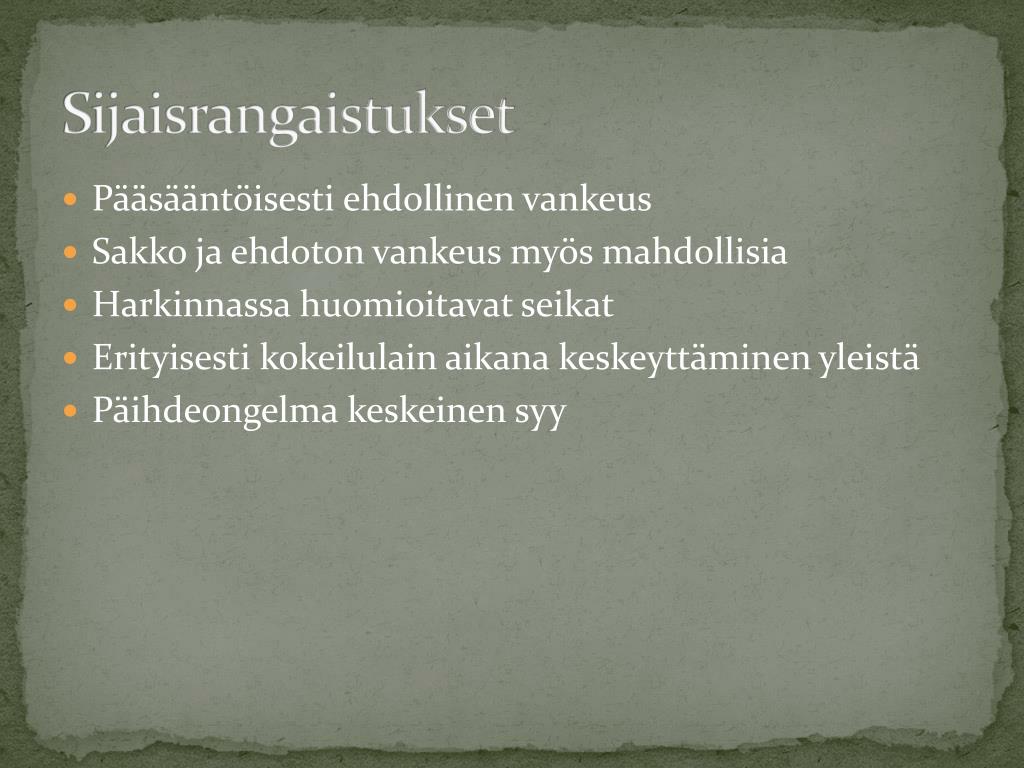 Sijaisrangaistukset

- Pääsääntöisesti ehdollinen vankeus
- Sakko ja ehdoton vankeus myös mahdollisia
- Harkinnassa huomioitavat seikat
- Erityisesti kokeilulain aikana keskeyttäminen yleistä
- Päihdeongelma keskeinen syy